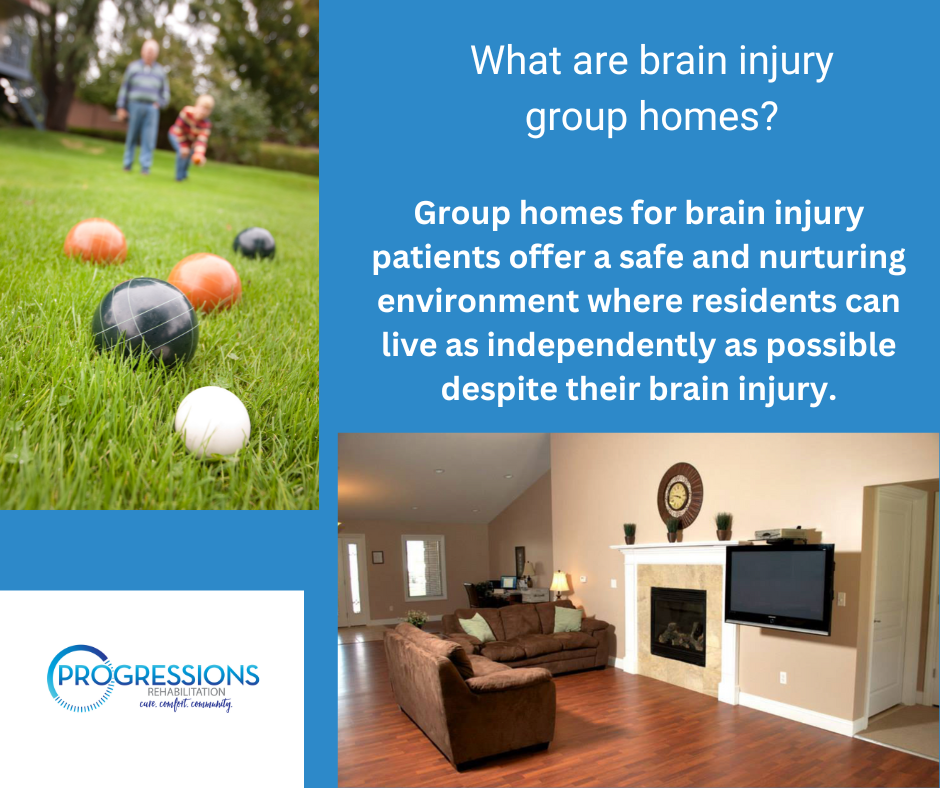 What are brain injury group homes?

Group homes for brain injury patients offer a safe and nurturing environment where residents can live as independently as possible despite their brain injury.

PROGRESSIONS
REHABILITATION
care. comfort. community.